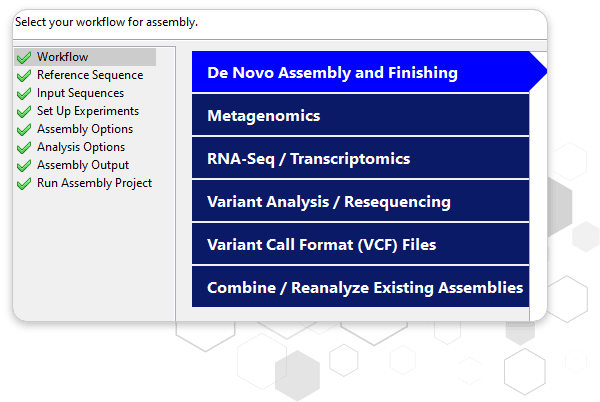 Select your workflow for assembly.

Workflow
Reference Sequence
Input Sequences
Set Up Experiments
Assembly Options
Analysis Options
Assembly Output
Run Assembly Project

De Novo Assembly and Finishing
Metagenomics
RNA-Seq / Transcriptomics
Variant Analysis / Resequencing
Variant Call Format (VCF) Files
Combine / Reanalyze Existing Assemblies